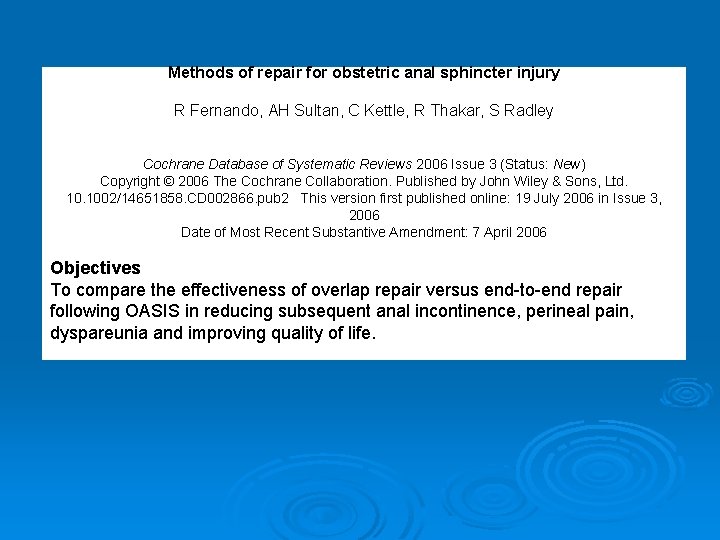 Methods of repair for obstetric anal sphincter injury

R Fernando, AH Sultan, C Kettle, R Thakar, S Radley

Cochrane Database of Systematic Reviews 2006 Issue 3 (Status: New)
Copyright © 2006 The Cochrane Collaboration. Published by John Wiley & Sons, Ltd.
10.1002/14651858.CD002866.pub2 This version first published online: 19 July 2006 in Issue 3, 2006
Date of Most Recent Substantive Amendment: 7 April 2006

Objectives
To compare the effectiveness of overlap repair versus end-to-end repair following OASIS in reducing subsequent anal incontinence, perineal pain, dyspareunia and improving quality of life.